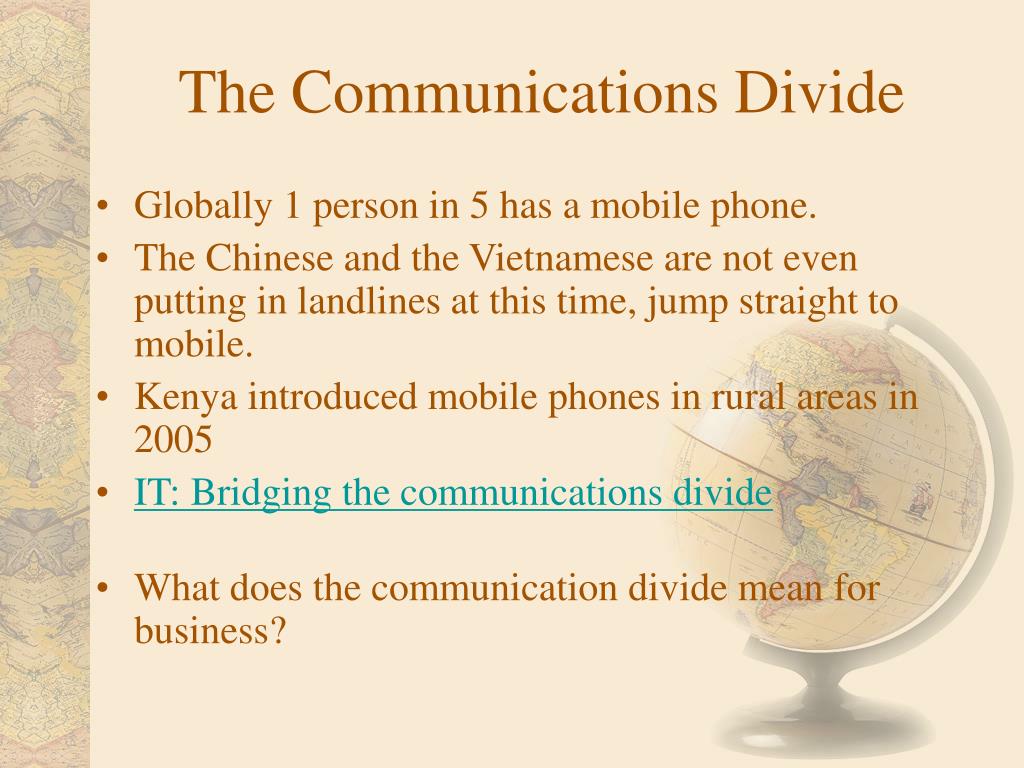 The Communications Divide

• Globally 1 person in 5 has a mobile phone.
• The Chinese and the Vietnamese are not even putting in landlines at this time, jump straight to mobile.
• Kenya introduced mobile phones in rural areas in 2005
• IT: Bridging the communications divide

• What does the communication divide mean for business?